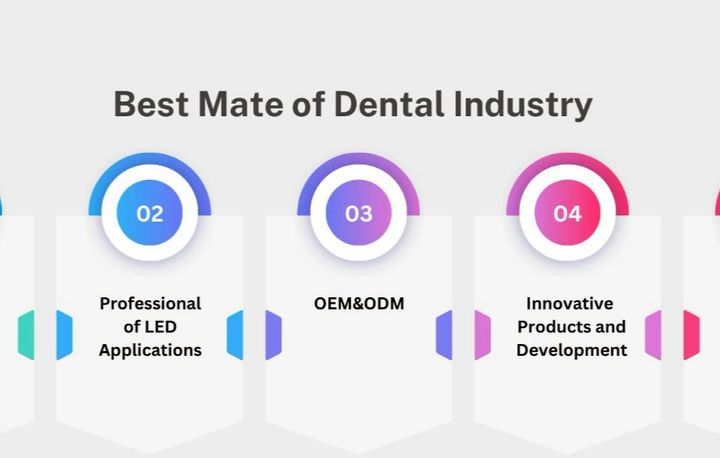 Best Mate of Dental Industry

02

Professional of LED Applications

03

OEM&ODM

04

Innovative Products and Development